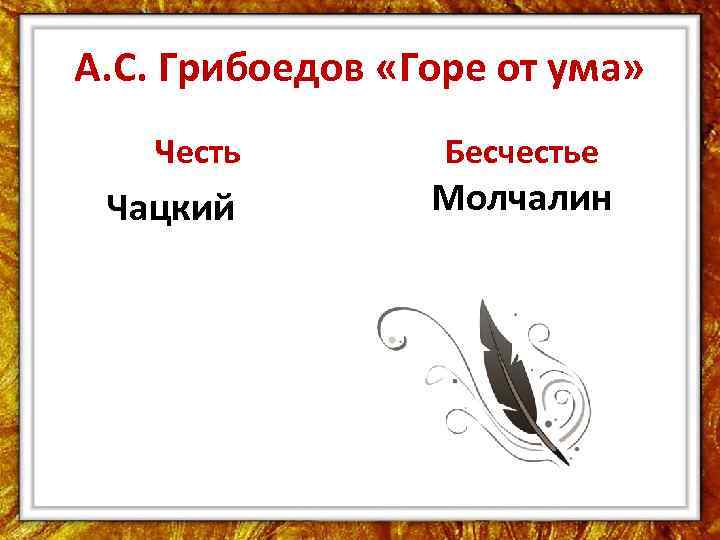 А.С. Грибоедов «Горе от ума»

Честь

Чацкий

Бесчестье

Молчалин